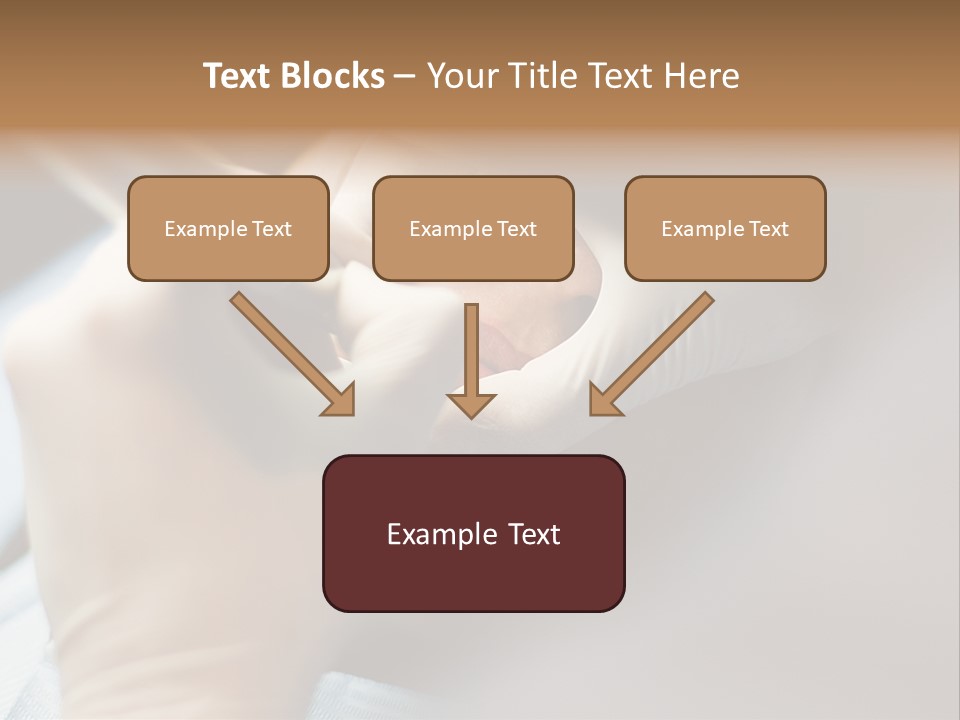 Text Blocks – Your Title Text Here

Example Text

Example Text

Example Text

Example Text